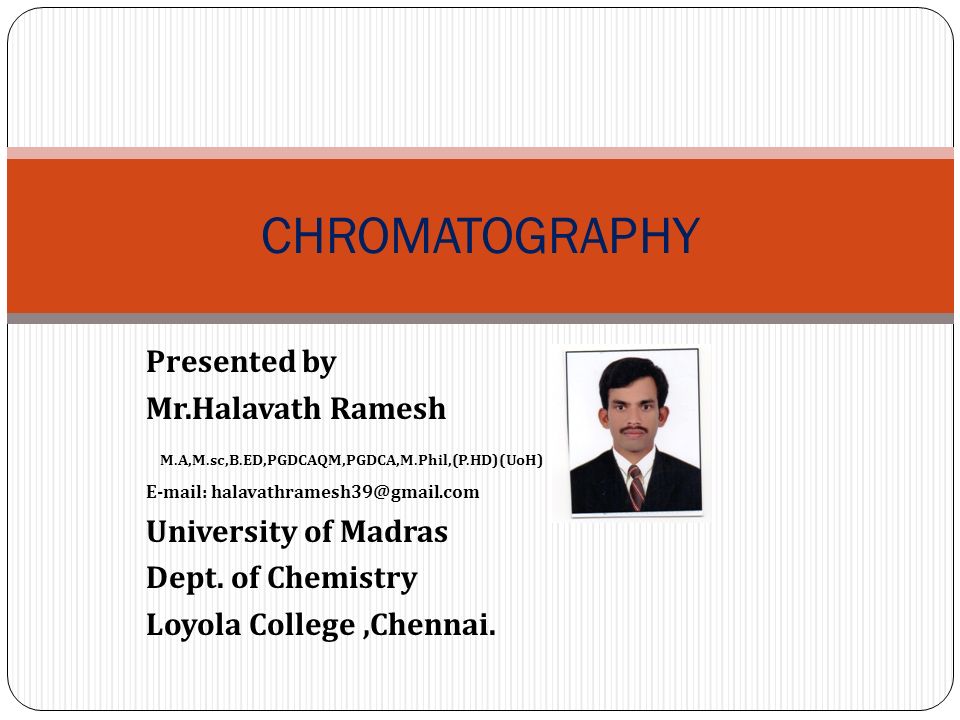 CHROMATOGRAPHY

Presented by
Mr.Halavath Ramesh
M.A,M.sc,B.ED,PGDCAQM,PGDCA,M.Phil,(P.HD)(UoH)
E-mail: halavathramesh39@gmail.com
University of Madras
Dept. of Chemistry
Loyola College ,Chennai.